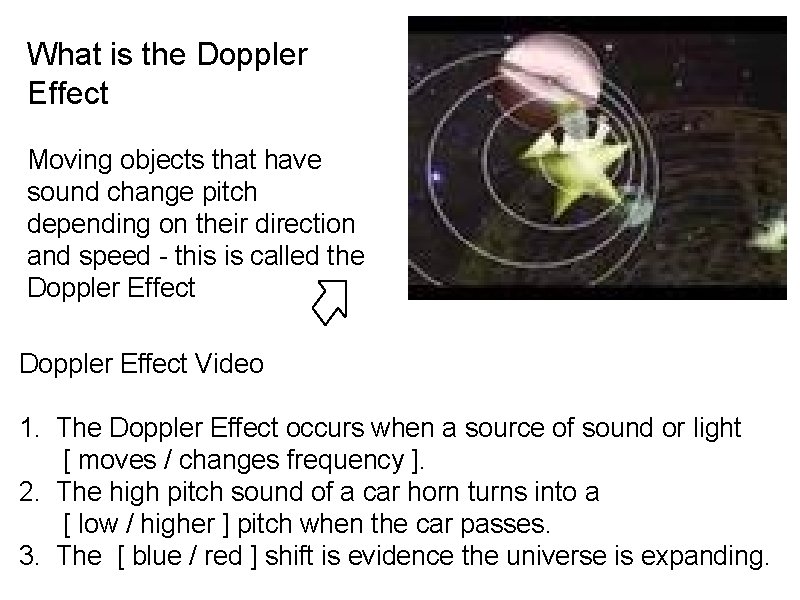 What is the Doppler Effect

Moving objects that have sound change pitch depending on their direction and speed - this is called the Doppler Effect

Doppler Effect Video

1. The Doppler Effect occurs when a source of sound or light [ moves / changes frequency ].
2. The high pitch sound of a car horn turns into a [ low / higher ] pitch when the car passes.
3. The [ blue / red ] shift is evidence the universe is expanding.